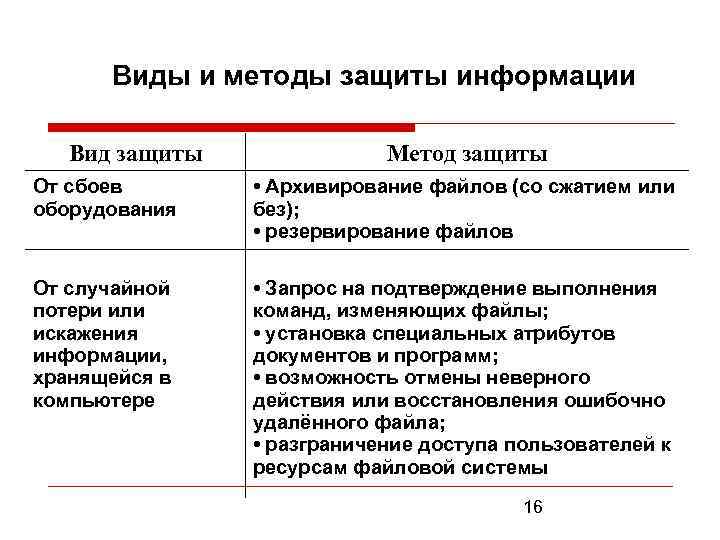 Виды и методы защиты информации

| Вид защиты | Метод защиты |
|---|---|
| От сбоев оборудования | • Архивирование файлов (со сжатием или без); • резервирование файлов |
| От случайной потери или искажения информации, хранящейся в компьютере | • Запрос на подтверждение выполнения команд, изменяющих файлы; • установка специальных атрибутов документов и программ; • возможность отмены неверного действия или восстановления ошибочно удалённого файла; • разграничение доступа пользователей к ресурсам файловой системы |

16